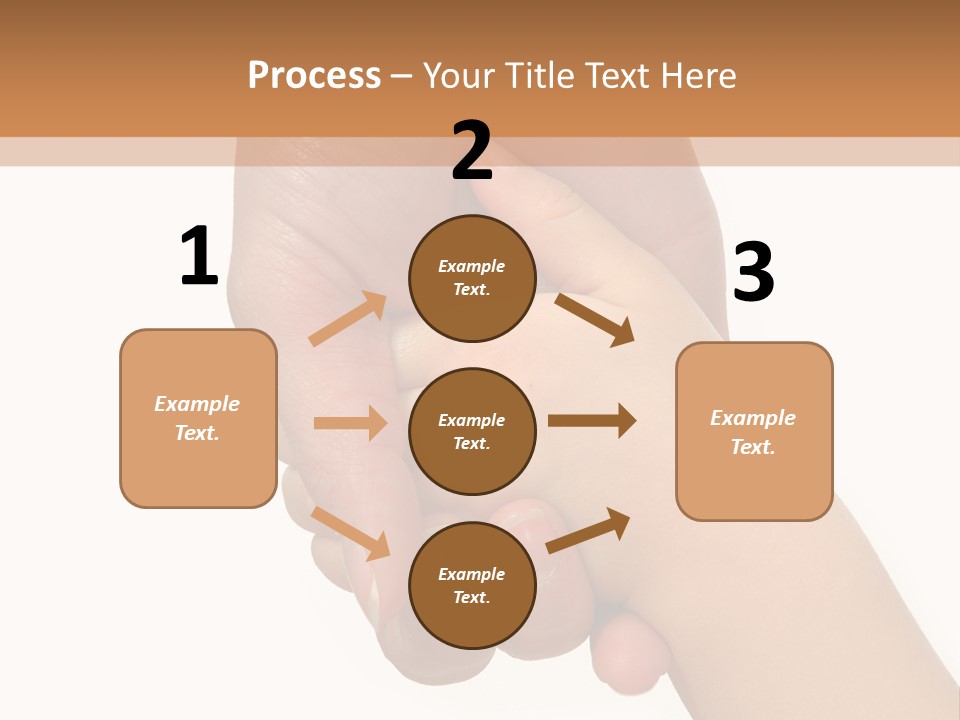 Process – Your Title Text Here

1

Example Text.

2

Example Text.

Example Text.

Example Text.

3

Example Text.